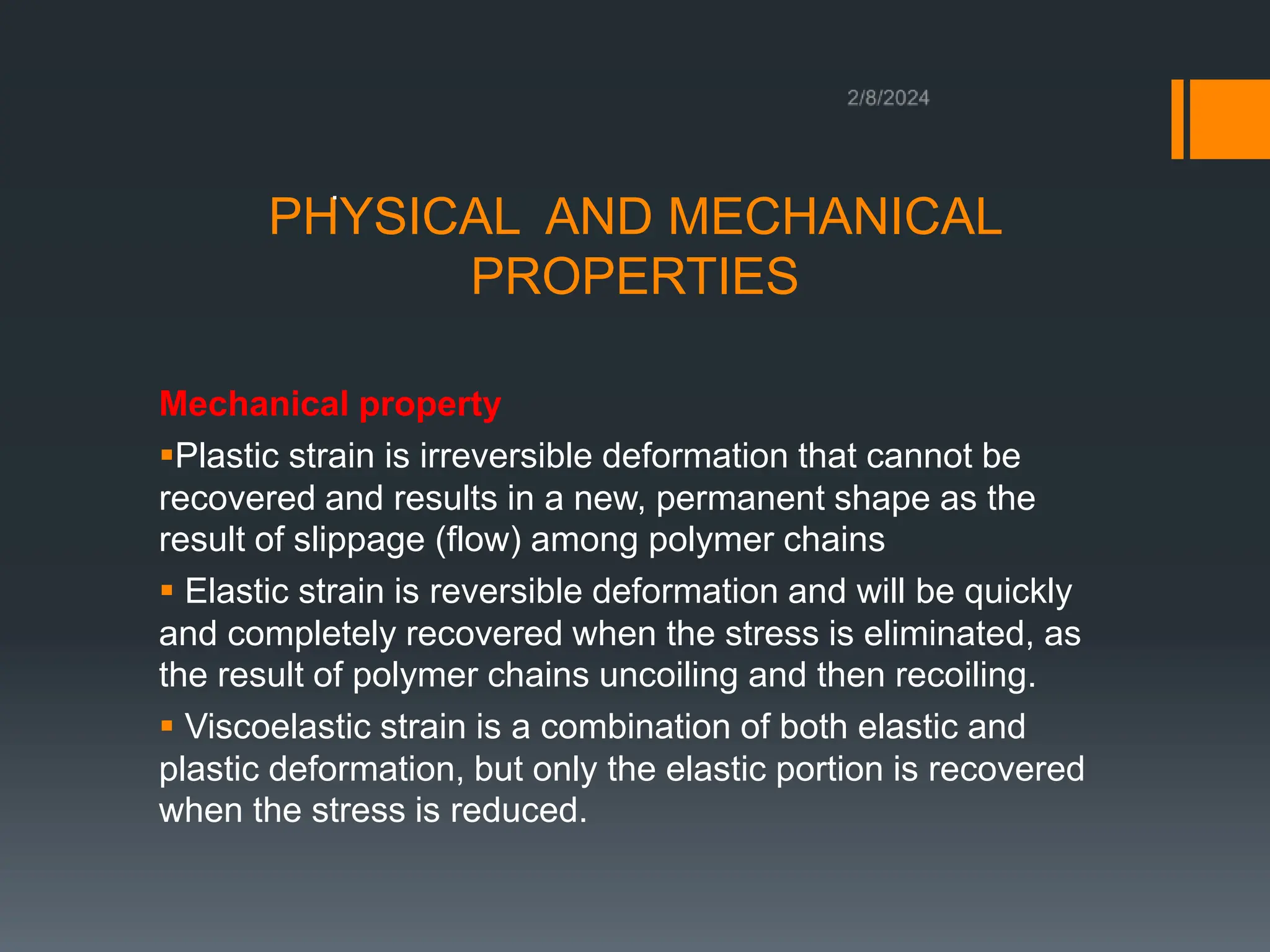 2/8/2024

PHYSICAL AND MECHANICAL PROPERTIES

Mechanical property

▪Plastic strain is irreversible deformation that cannot be recovered and results in a new, permanent shape as the result of slippage (flow) among polymer chains

▪ Elastic strain is reversible deformation and will be quickly and completely recovered when the stress is eliminated, as the result of polymer chains uncoiling and then recoiling.

▪ Viscoelastic strain is a combination of both elastic and plastic deformation, but only the elastic portion is recovered when the stress is reduced.